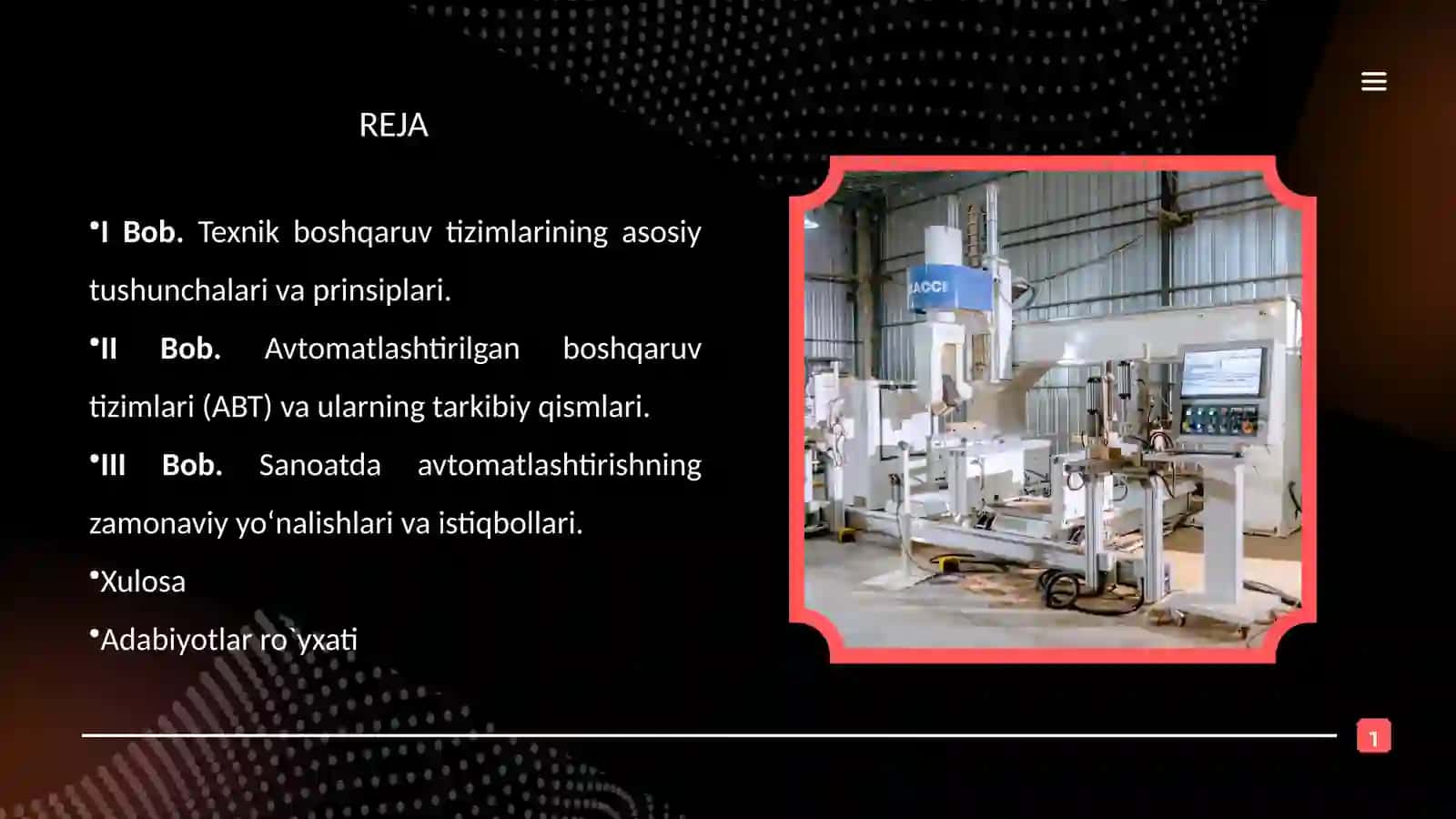 REJA

•I Bob. Texnik boshqaruv tizimlarining asosiy tushunchalari va prinsiplari.

•II Bob. Avtomatlashtirilgan boshqaruv tizimlari (ABT) va ularning tarkibiy qismlari.

•III Bob. Sanoatda avtomatlashtirishning zamonaviy yo‘nalishlari va istiqbollari.

•Xulosa

•Adabiyotlar ro`yxati

ACCI

1